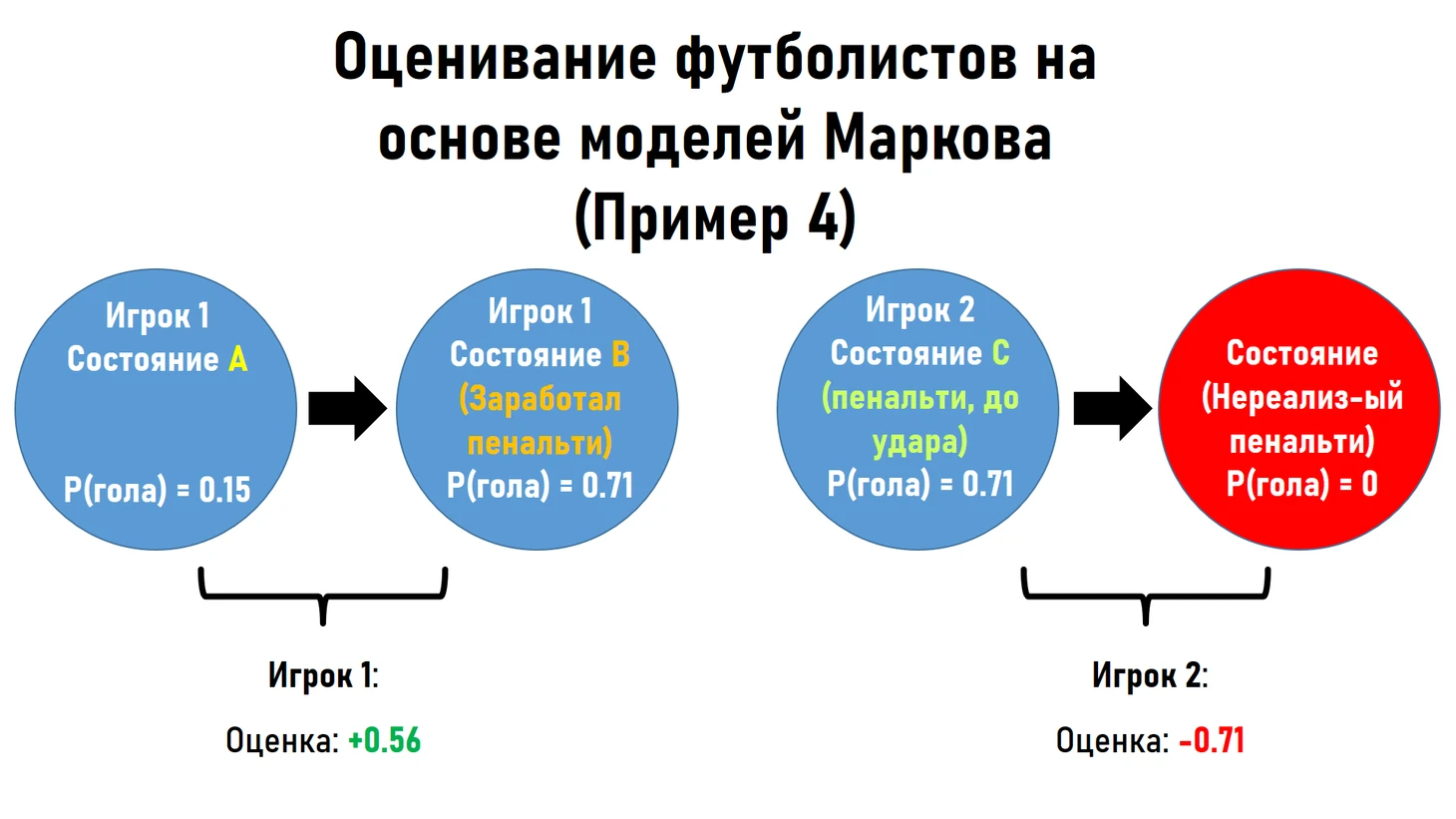 Оценивание футболистов на основе моделей Маркова (Пример 4)

Игрок 1
Состояние A

P(гола) = 0.15

Игрок 1
Состояние B
(Заработал пенальти)
P(гола) = 0.71

Игрок 2
Состояние C
(пенальти, до удара)
P(гола) = 0.71

Состояние
(Нереализ-ый пенальти)
P(гола) = 0

Игрок 1:

Оценка: +0.56

Игрок 2:

Оценка: -0.71